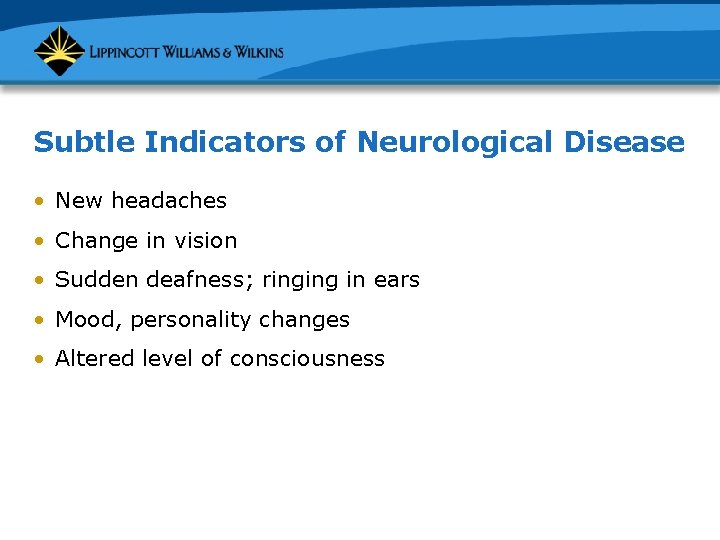 LIPPINCOTT WILLIAMS & WILKINS

Subtle Indicators of Neurological Disease

• New headaches
• Change in vision
• Sudden deafness; ringing in ears
• Mood, personality changes
• Altered level of consciousness